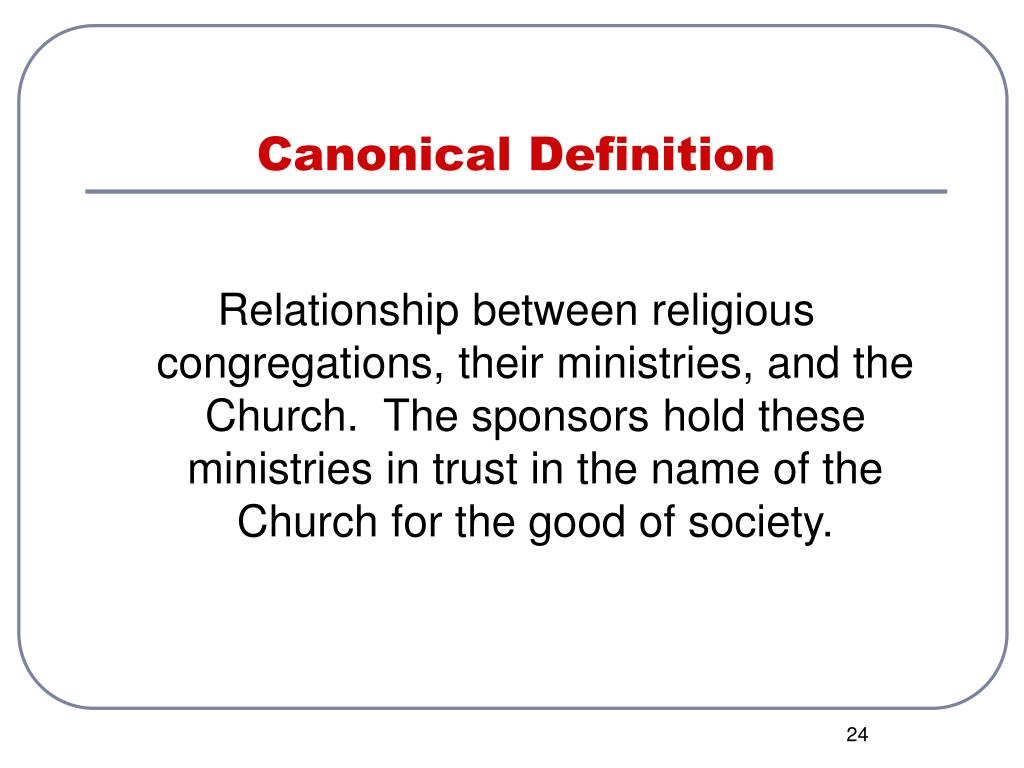 Canonical Definition

Relationship between religious congregations, their ministries, and the Church. The sponsors hold these ministries in trust in the name of the Church for the good of society.

24